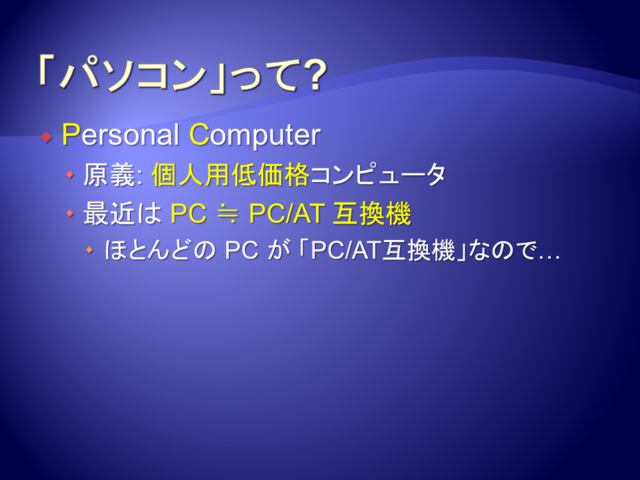 「パソコン」って？

Personal Computer

原義: 個人用低価格コンピュータ

最近は PC ≒ PC/AT 互換機

ほとんどの PC が「PC/AT互換機」なので…